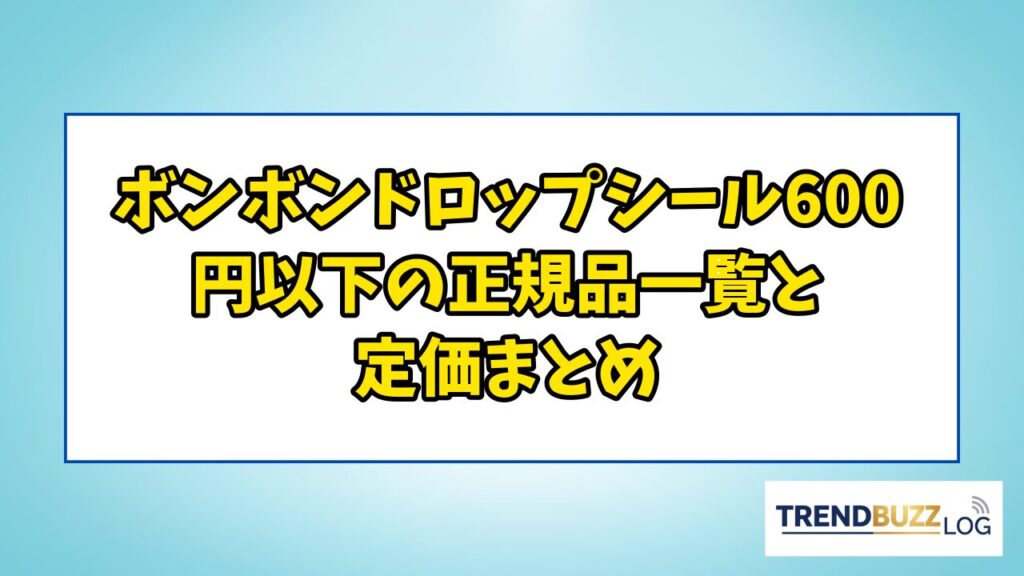 ボンボンドロップシール600円以下の正規品一覧と定価まとめ

TRENDBUZZ LOG